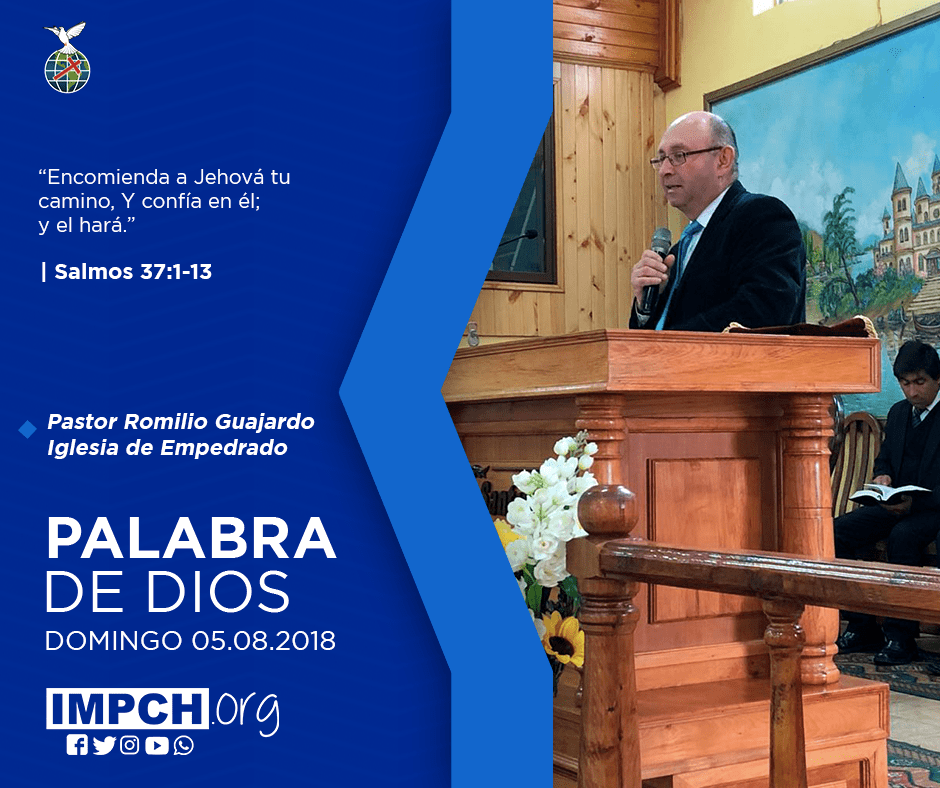 “Encomienda a Jehová tu camino, Y confía en él; y el hará.”

| Salmos 37:1-13

Pastor Romilio Guajardo
Iglesia de Empedrado

PALABRA DE DIOS
DOMINGO 05.08.2018

IMPCH.org